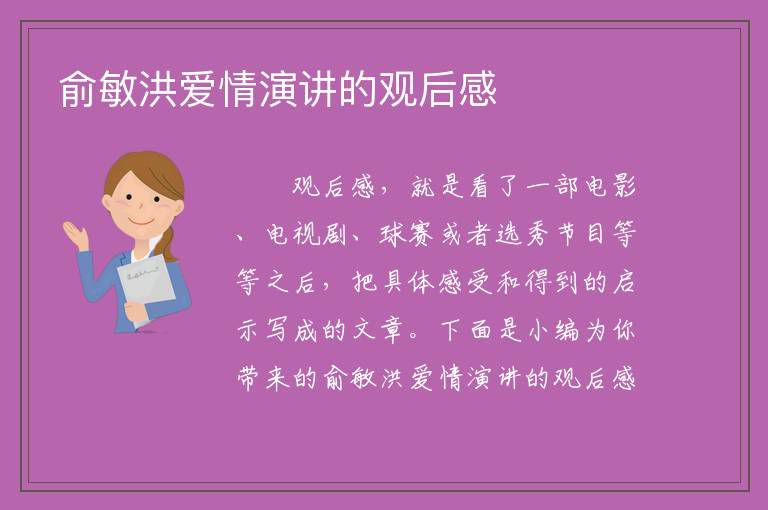 俞敏洪爱情演讲的观后感

观后感，就是看了一部电影、电视剧、球赛或者选秀节目等等之后，把具体感受和得到的启示写成的文章。下面是小编为你带来的俞敏洪爱情演讲的观后感